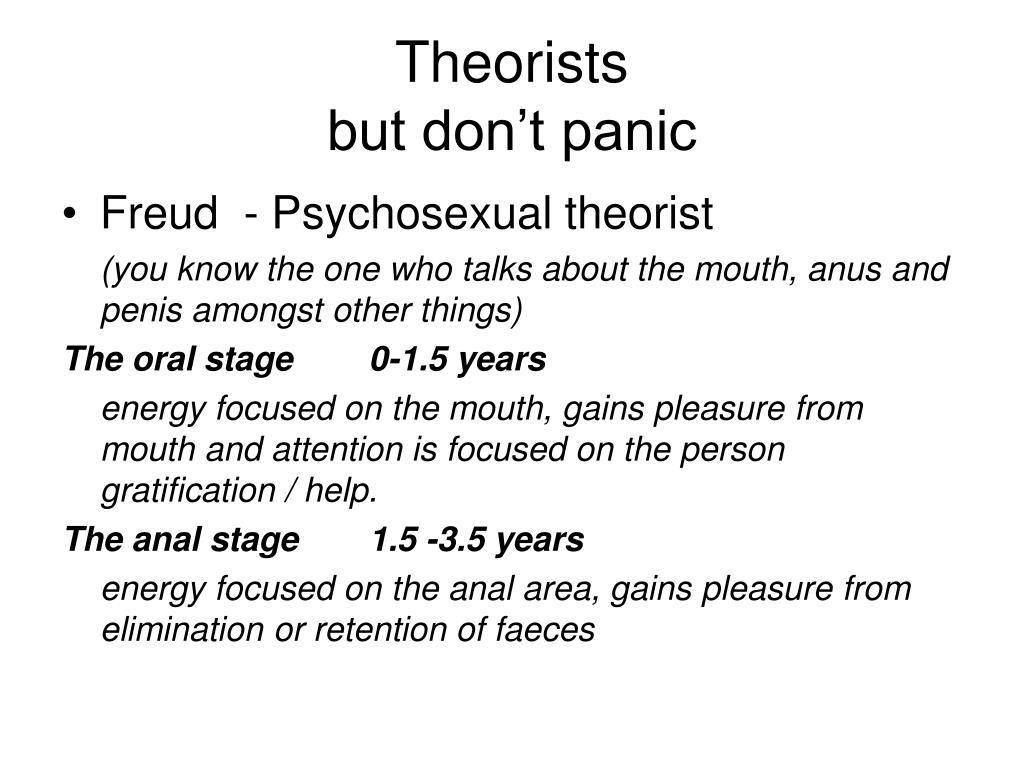 Theorists
but don’t panic

• Freud - Psychosexual theorist

(you know the one who talks about the mouth, anus and penis amongst other things)

The oral stage 0-1.5 years

energy focused on the mouth, gains pleasure from mouth and attention is focused on the person gratification / help.

The anal stage 1.5 -3.5 years

energy focused on the anal area, gains pleasure from elimination or retention of faeces